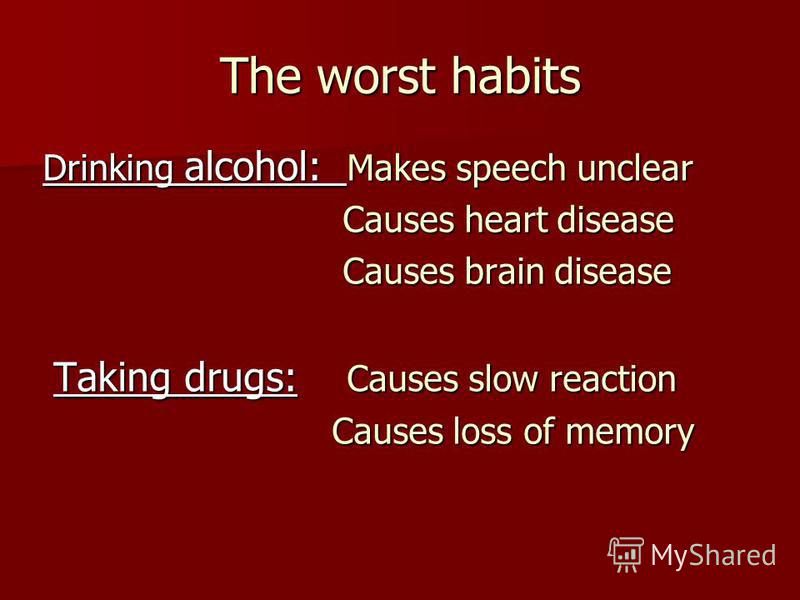 The worst habits

Drinking alcohol: Makes speech unclear
Causes heart disease
Causes brain disease

Taking drugs: Causes slow reaction
Causes loss of memory

MyShared